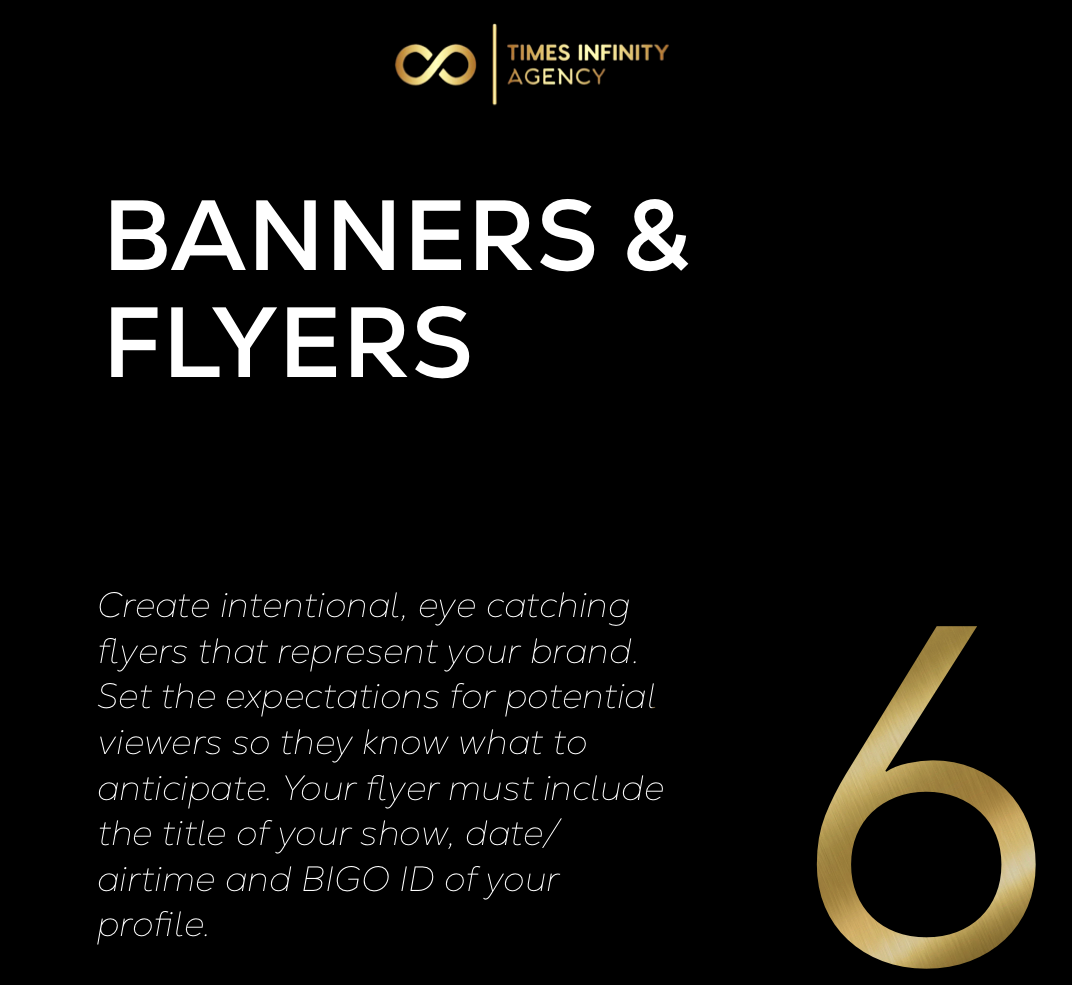 TIMES INFINITY AGENCY

BANNERS & FLYERS

Create intentional, eye catching flyers that represent your brand. Set the expectations for potential viewers so they know what to anticipate. Your flyer must include the title of your show, date/ airtime and BIGO ID of your profile.

6